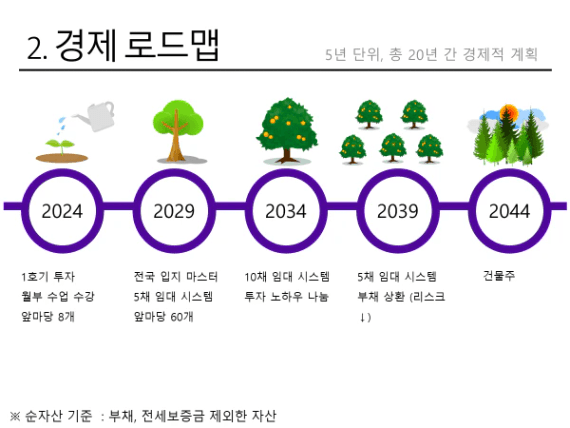 2. 경제 로드맵

5년 단위, 총 20년 간 경제적 계획

2024

2029

2034

2039

2044

1호기 투자
월부 수업 수강
앞마당 8개

전국 입지 마스터
5채 임대 시스템
앞마당 60개

10채 임대 시스템
투자 노하우 나눔

5채 임대 시스템
부채 상환 (리스크 ↓)

건물주

※ 순자산 기준 : 부채, 전세보증금 제외한 자산